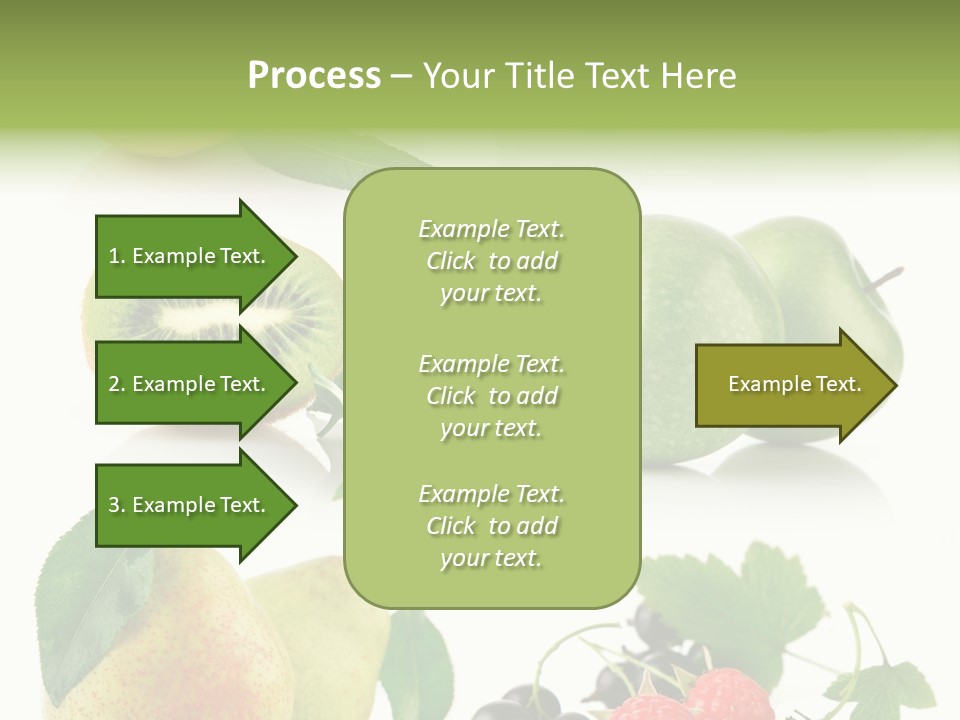 Process – Your Title Text Here

1. Example Text.

2. Example Text.

3. Example Text.

Example Text. Click to add your text.

Example Text. Click to add your text.

Example Text. Click to add your text.

Example Text.